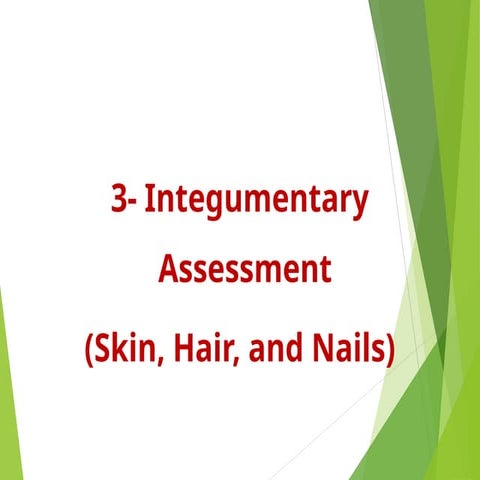 3- Integumentary Assessment

(Skin, Hair, and Nails)